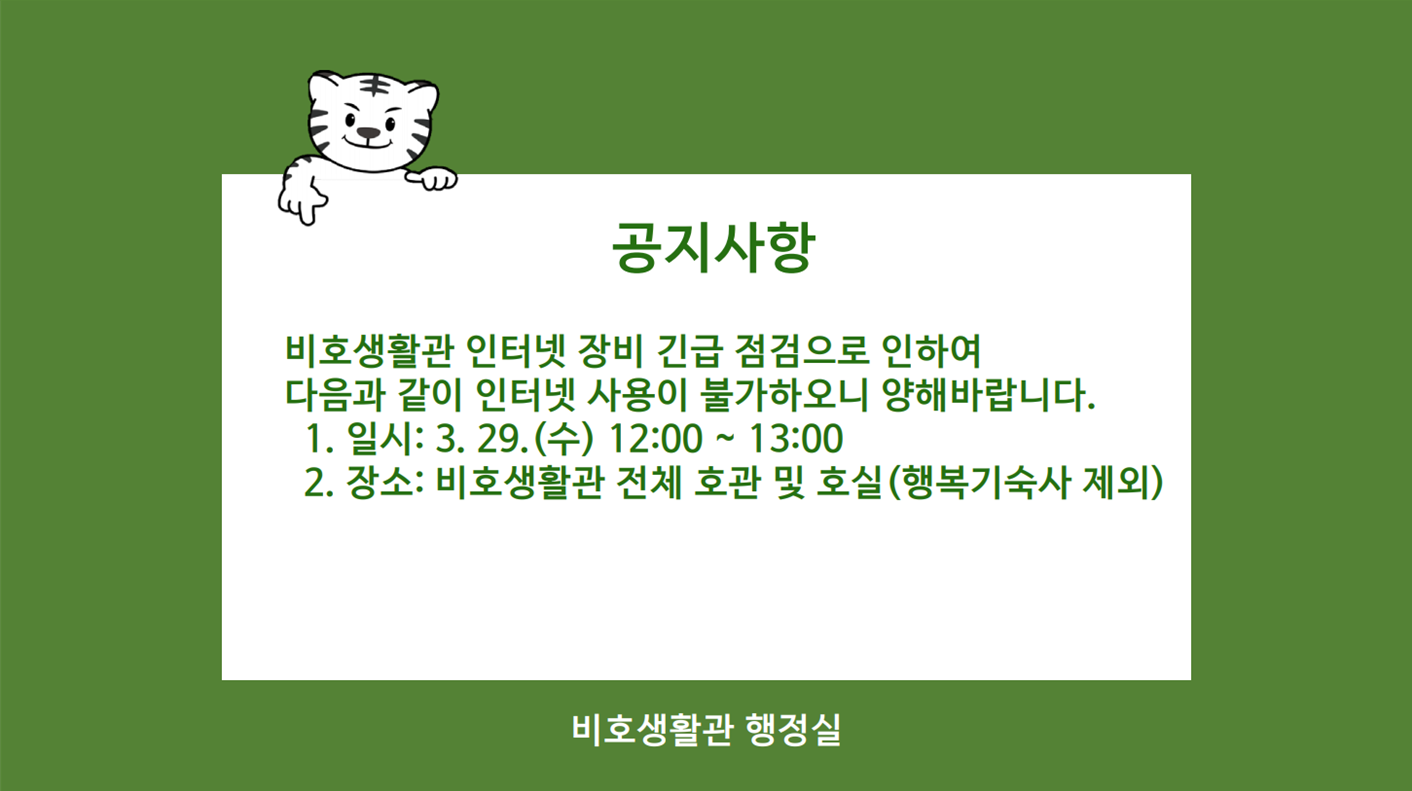 공지사항

비호생활관 인터넷 장비 긴급 점검으로 인하여
다음과 같이 인터넷 사용이 불가하오니 양해바랍니다.
1. 일시: 3. 29.(수) 12:00 ~ 13:00
2. 장소: 비호생활관 전체 호관 및 호실(행복기숙사 제외)

비호생활관 행정실